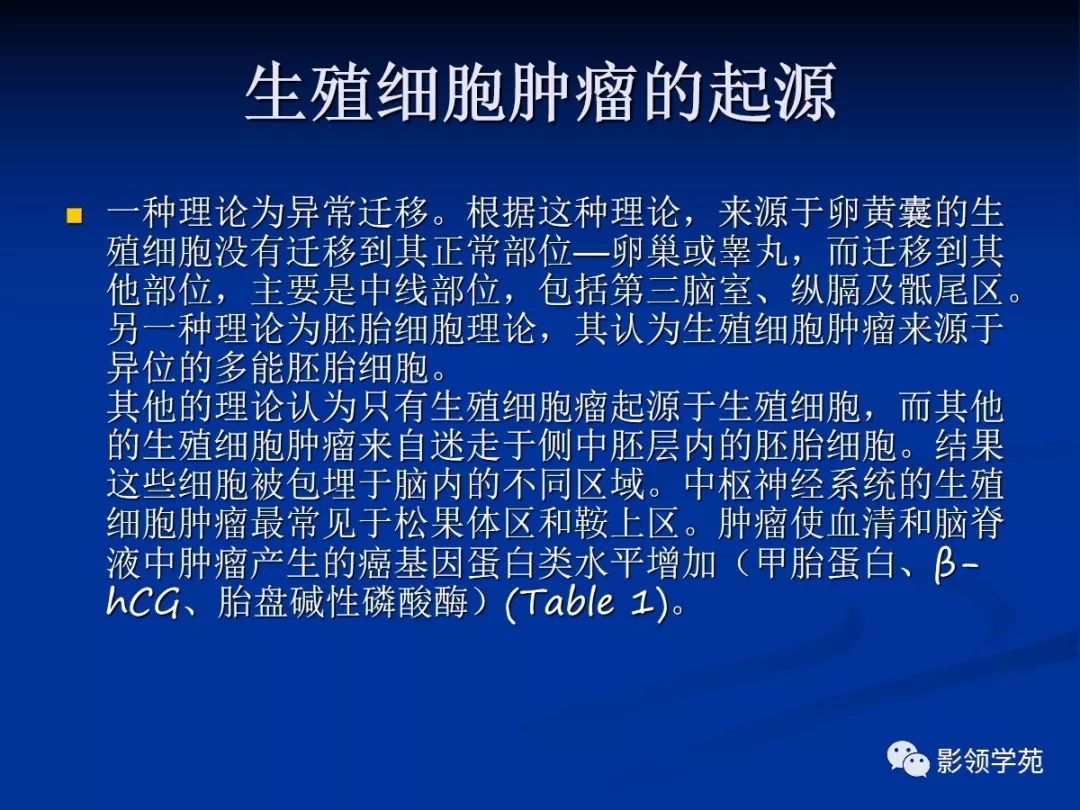 生殖细胞肿瘤的起源

一种理论为异常迁移。根据这种理论，来源于卵黄囊的生殖细胞没有迁移到其正常部位—卵巢或睾丸，而迁移到其他部位，主要是中线部位，包括第三脑室、纵膈及骶尾区。另一种理论为胚胎细胞理论，其认为生殖细胞肿瘤来源于异位的多能胚胎细胞。
其他的理论认为只有生殖细胞瘤起源于生殖细胞，而其他的生殖细胞肿瘤来自迷走于侧中胚层内的胚胎细胞。结果这些细胞被包埋于脑内的不同区域。中枢神经系统的生殖细胞肿瘤最常见于松果体区和鞍上区。肿瘤使血清和脑脊液中肿瘤产生的癌基因蛋白类水平增加（甲胎蛋白、β-hCG、胎盘碱性磷酸酶）(Table 1)。

影领学苑